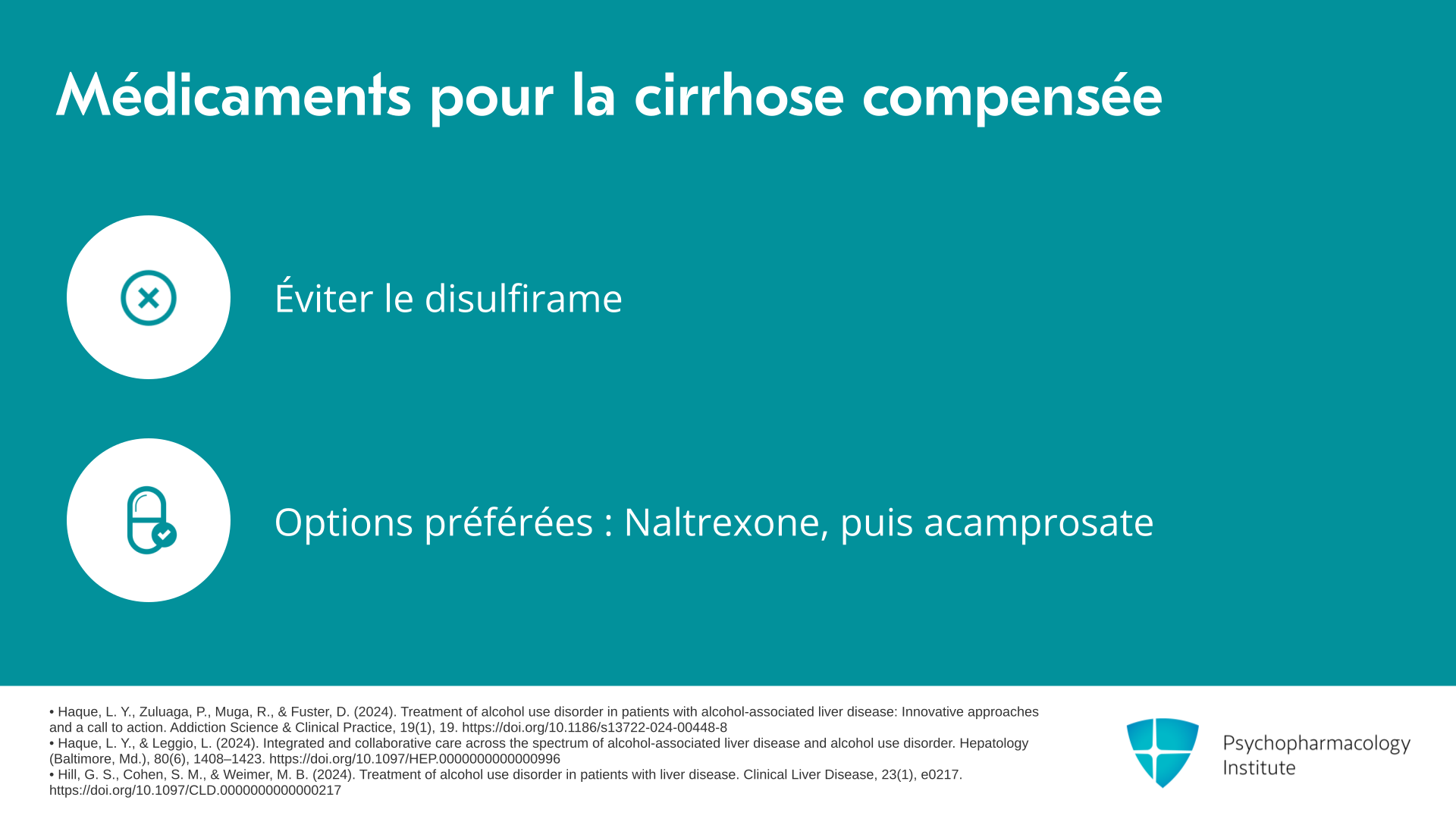 Médicaments pour la cirrhose compensée

Éviter le disulfirame

Options préférées : Naltrexone, puis acamprosate

• Haque, L. Y., Zuluaga, P., Muga, R., & Fuster, D. (2024). Treatment of alcohol use disorder in patients with alcohol-associated liver disease: Innovative approaches and a call to action. Addiction Science & Clinical Practice, 19(1), 19. https://doi.org/10.1186/s13722-024-00448-8
• Haque, L. Y., & Leggio, L. (2024). Integrated and collaborative care across the spectrum of alcohol-associated liver disease and alcohol use disorder. Hepatology (Baltimore, Md.), 80(6), 1408–1423. https://doi.org/10.1097/HEP.0000000000000996
• Hill, G. S., Cohen, S. M., & Weimer, M. B. (2024). Treatment of alcohol use disorder in patients with liver disease. Clinical Liver Disease, 23(1), e0217. https://doi.org/10.1097/CLD.0000000000000217

Psychopharmacology Institute